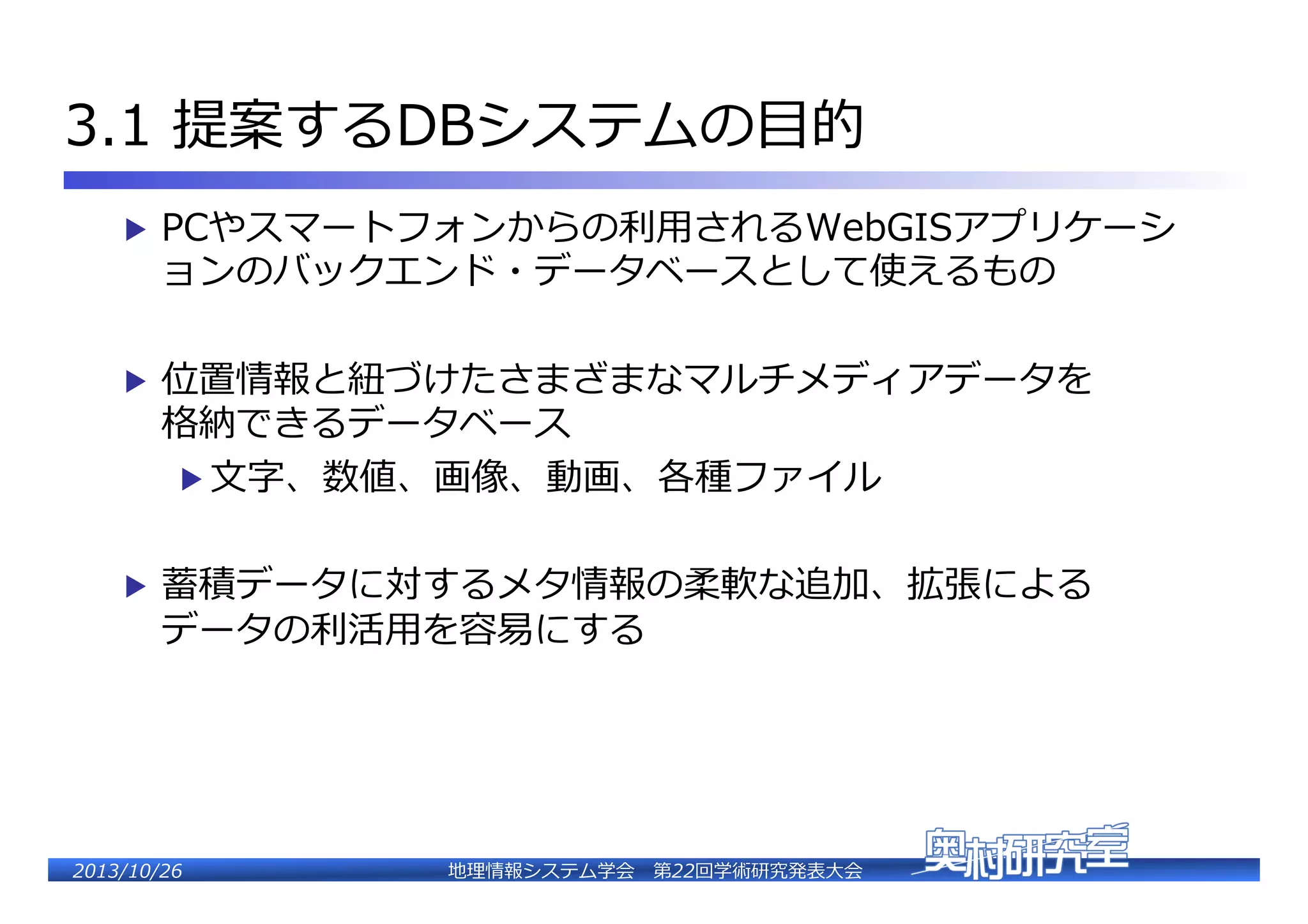 3.1 提案するDBシステムの目的

▶ PCやスマートフォンからの利用されるWebGISアプリケーションのバックエンド・データベースとして使えるもの

▶ 位置情報と紐づけたさまざまなマルチメディアデータを格納できるデータベース

▶ 文字、数値、画像、動画、各種ファイル

▶ 蓄積データに対するメタ情報の柔軟な追加、拡張によるデータの利活用を容易にする

2013/10/26 地理情報システム学会 第22回学術研究発表大会 奥村研究室